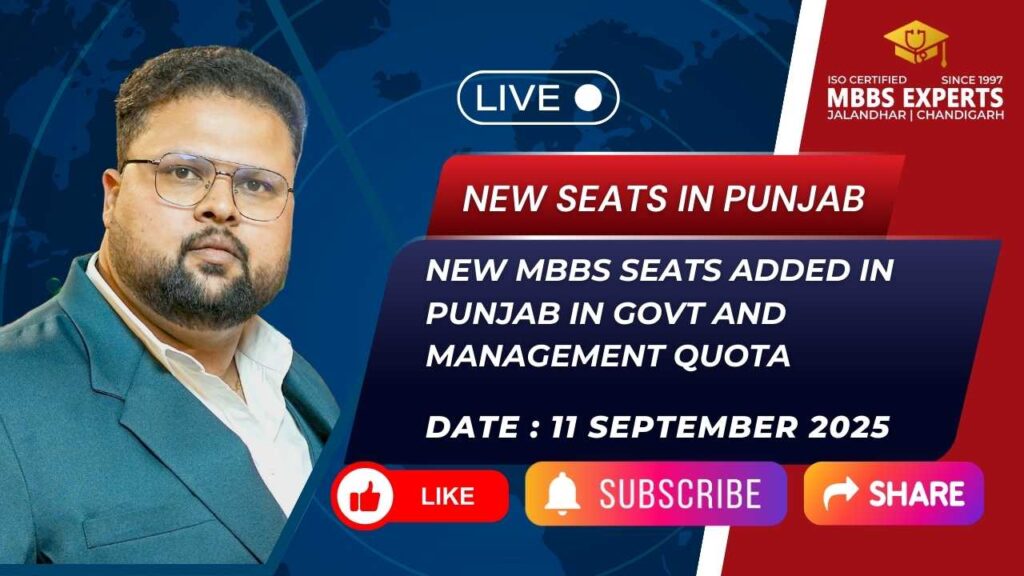 LIVE

ISO CERTIFIED SINCE 1997
MBBS EXPERTS
JALANDHAR | CHANDIGARH

NEW SEATS IN PUNJAB

NEW MBBS SEATS ADDED IN PUNJAB IN GOVT AND MANAGEMENT QUOTA

DATE : 11 SEPTEMBER 2025

LIKE

SUBSCRIBE

SHARE